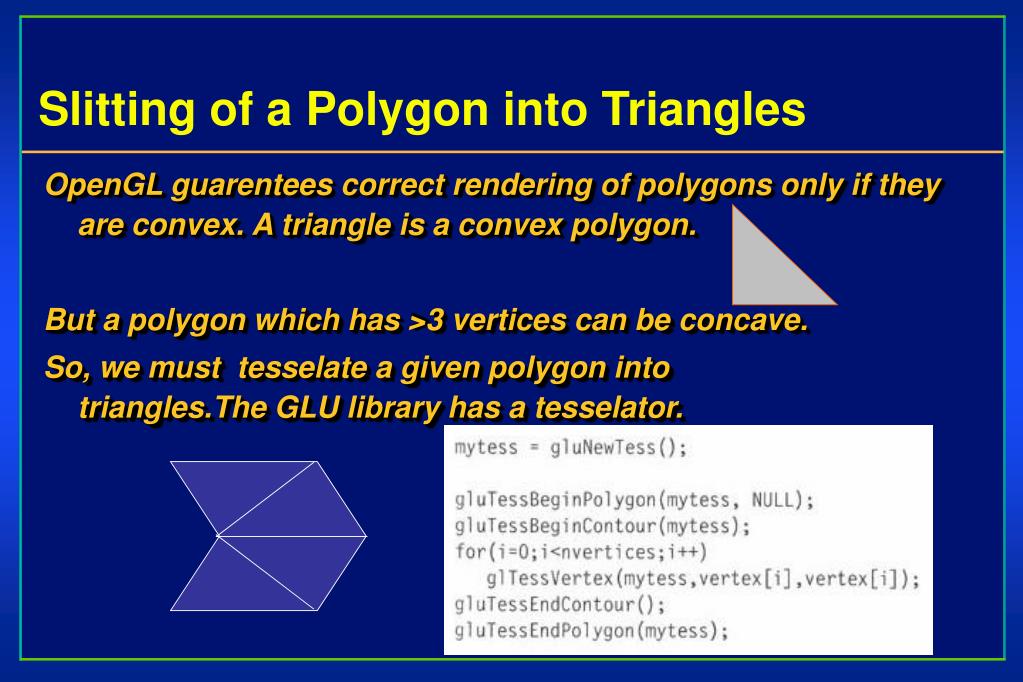 Slitting of a Polygon into Triangles

OpenGL guarentees correct rendering of polygons only if they are convex. A triangle is a convex polygon.

But a polygon which has >3 vertices can be concave.

So, we must tesselate a given polygon into triangles.The GLU library has a tesselator.

mytess = gluNewTess();

gluTessBeginPolygon(mytess, NULL);
gluTessBeginContour(mytess);
for(i=0;i<nvertices;i++)
glTessVertex(mytess,vertex[i],vertex[i]);
gluTessEndContour();
gluTessEndPolygon(mytess);